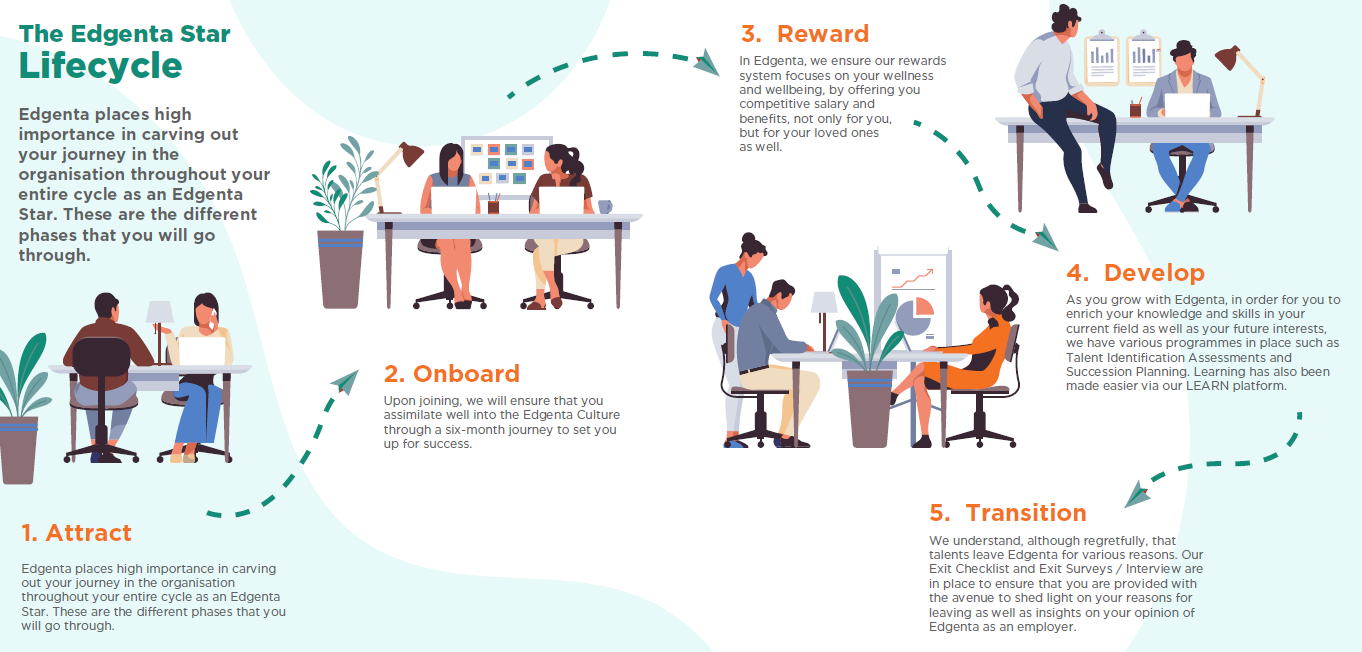 The Edgenta Star Lifecycle

Edgenta places high importance in carving out your journey in the organisation throughout your entire cycle as an Edgenta Star. These are the different phases that you will go through.

1. Attract

Edgenta places high importance in carving out your journey in the organisation throughout your entire cycle as an Edgenta Star. These are the different phases that you will go through.

2. Onboard

Upon joining, we will ensure that you assimilate well into the Edgenta Culture through a six-month journey to set you up for success.

3. Reward

In Edgenta, we ensure our rewards system focuses on your wellness and wellbeing, by offering you competitive salary and benefits, not only for you, but for your loved ones as well.

4. Develop

As you grow with Edgenta, in order for you to enrich your knowledge and skills in your current field as well as your future interests, we have various programmes in place such as Talent Identification Assessments and Succession Planning. Learning has also been made easier via our LEARN platform.

5. Transition

We understand, although regretfully, that talents leave Edgenta for various reasons. Our Exit Checklist and Exit Surveys / Interview are in place to ensure that you are provided with the avenue to shed light on your reasons for leaving as well as insights on your opinion of Edgenta as an employer.